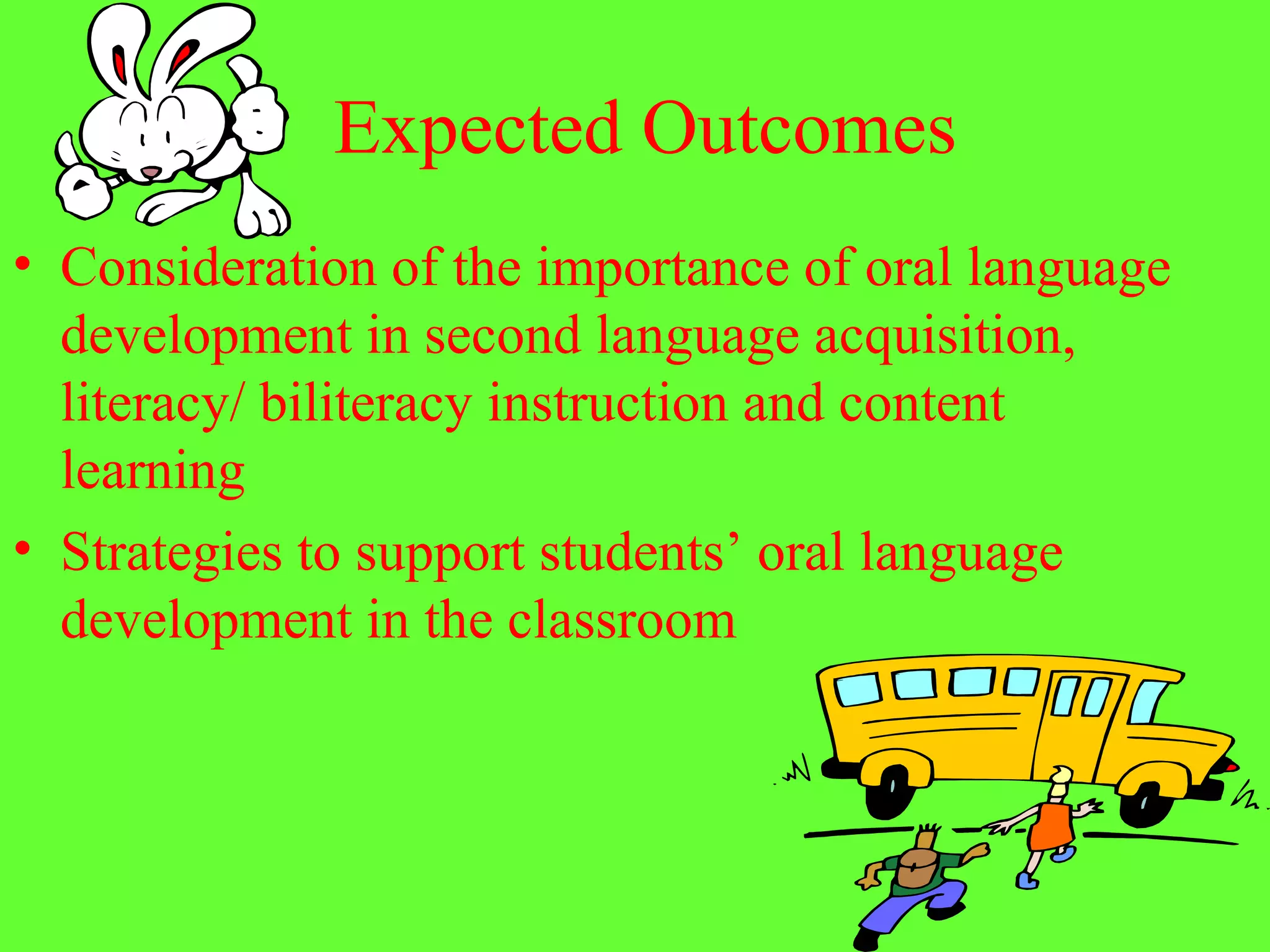 Expected Outcomes

• Consideration of the importance of oral language development in second language acquisition, literacy/ biliteracy instruction and content learning

• Strategies to support students’ oral language development in the classroom